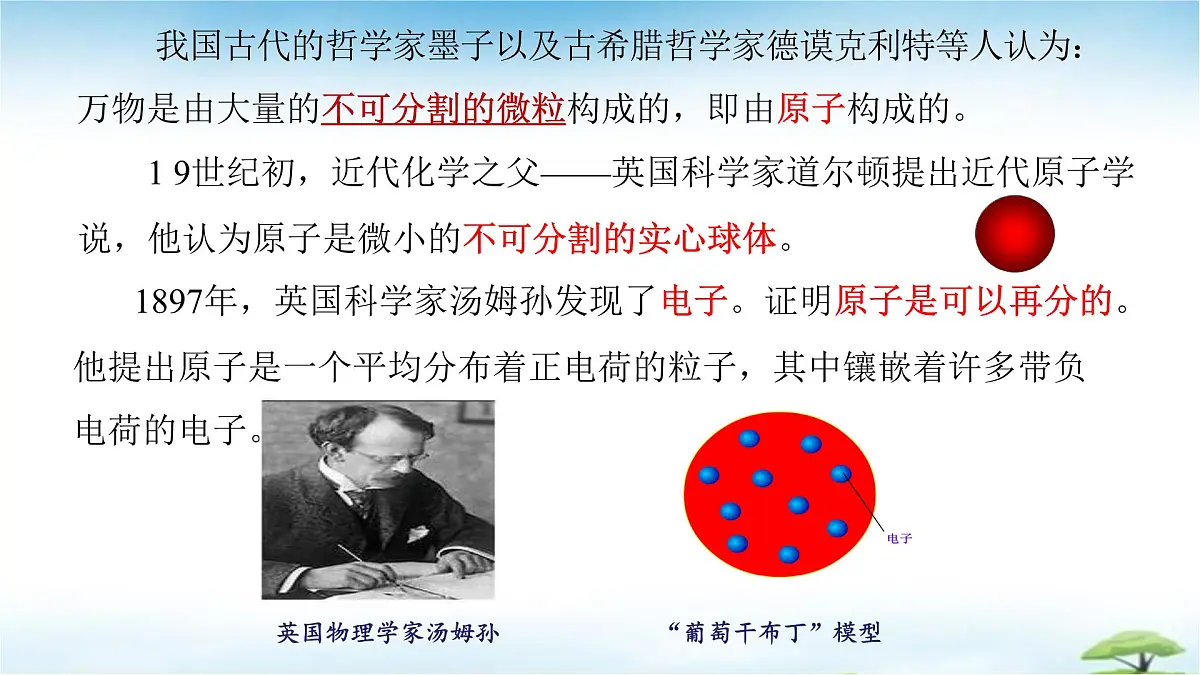 我国古代的哲学家墨子以及古希腊哲学家德谟克利特等人认为：万物是由大量的不可分割的微粒构成的，即由原子构成的。

1 9世纪初，近代化学之父——英国科学家道尔顿提出近代原子学说，他认为原子是微小的不可分割的实心球体。

1897年，英国科学家汤姆孙发现了电子。证明原子是可以再分的。他提出原子是一个平均分布着正电荷的粒子，其中镶嵌着许多带负电荷的电子。

电子

英国物理学家汤姆孙

“葡萄干布丁”模型